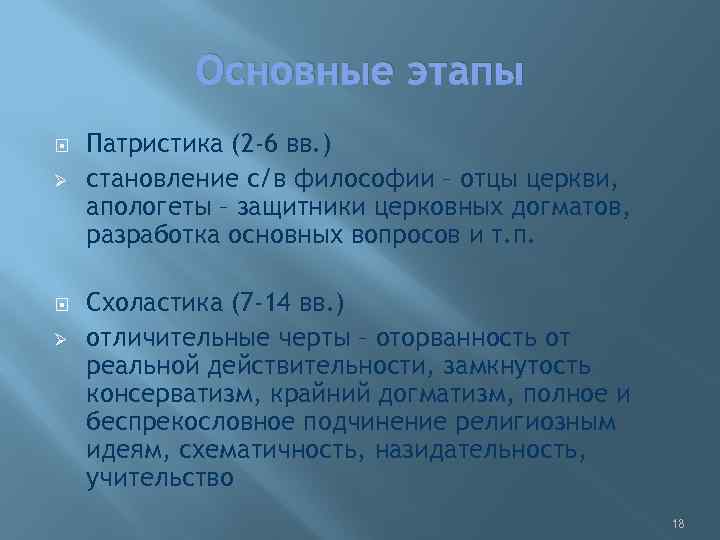 Основные этапы

Патристика (2-6 вв.)

становление с/в философии – отцы церкви, апологеты – защитники церковных догматов, разработка основных вопросов и т.п.

Схоластика (7-14 вв.)

отличительные черты – оторванность от реальной действительности, замкнутость консерватизм, крайний догматизм, полное и беспрекословное подчинение религиозным идеям, схематичность, назидательность, учительство

18